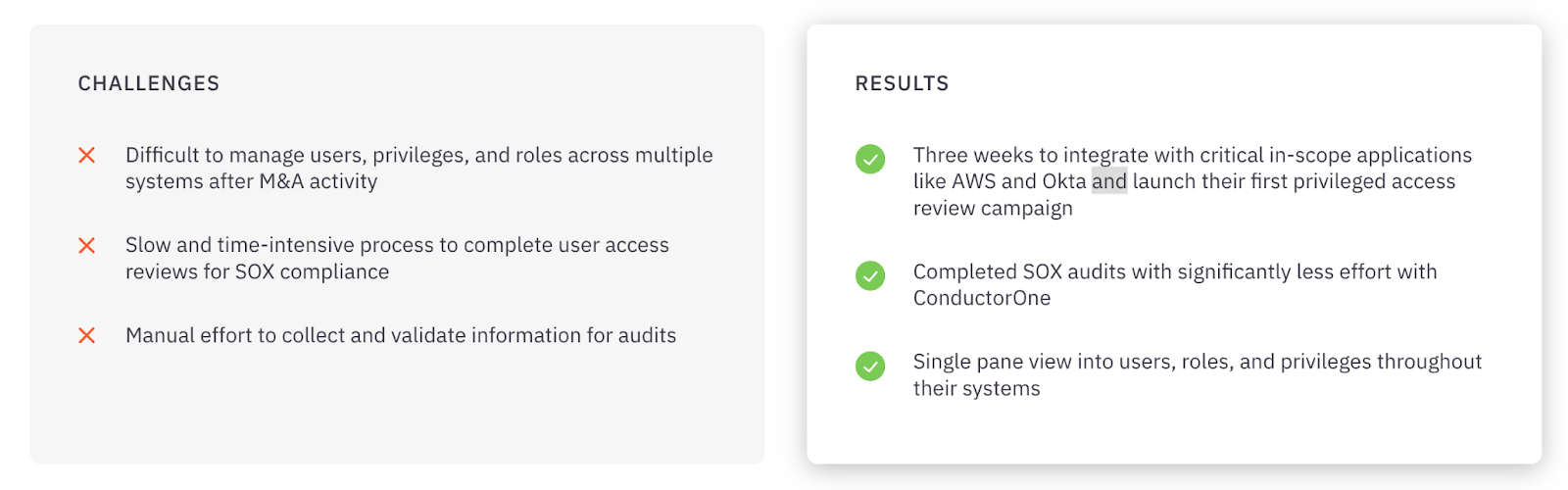 CHALLENGES

Difficult to manage users, privileges, and roles across multiple systems after M&A activity

Slow and time-intensive process to complete user access reviews for SOX compliance

Manual effort to collect and validate information for audits

RESULTS

Three weeks to integrate with critical in-scope applications like AWS and Okta and launch their first privileged access review campaign

Completed SOX audits with significantly less effort with ConductorOne

Single pane view into users, roles, and privileges throughout their systems